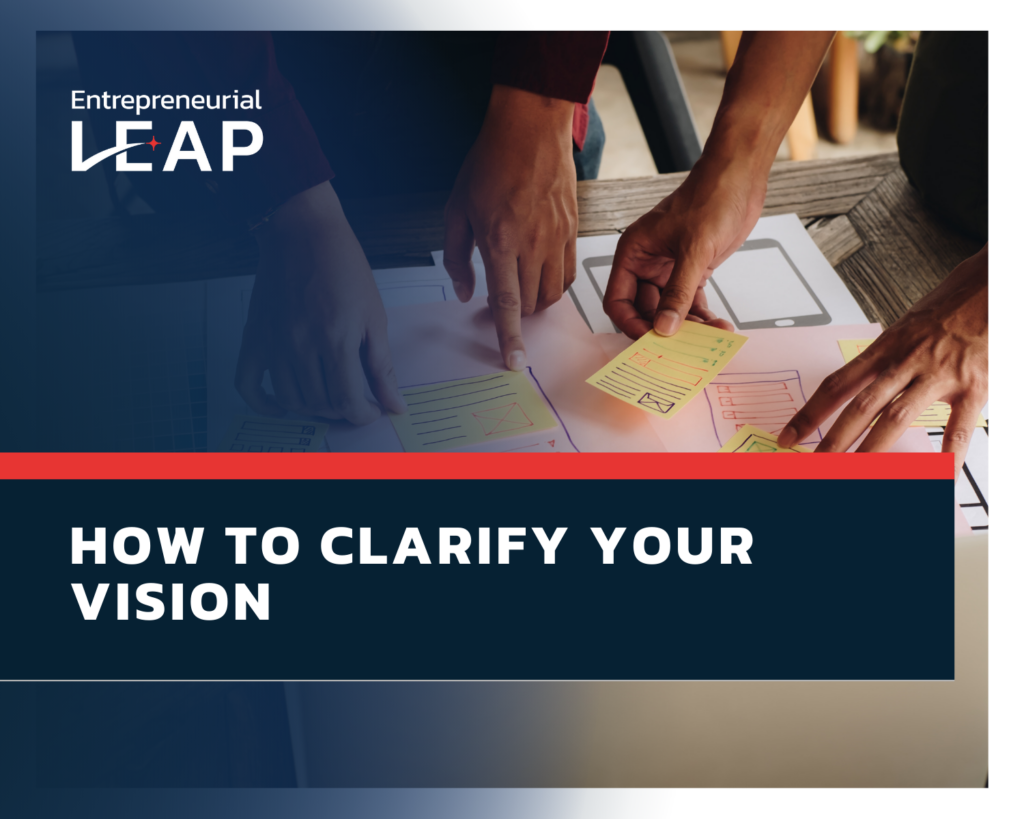 Entrepreneurial
LEAP

HOW TO CLARIFY YOUR VISION